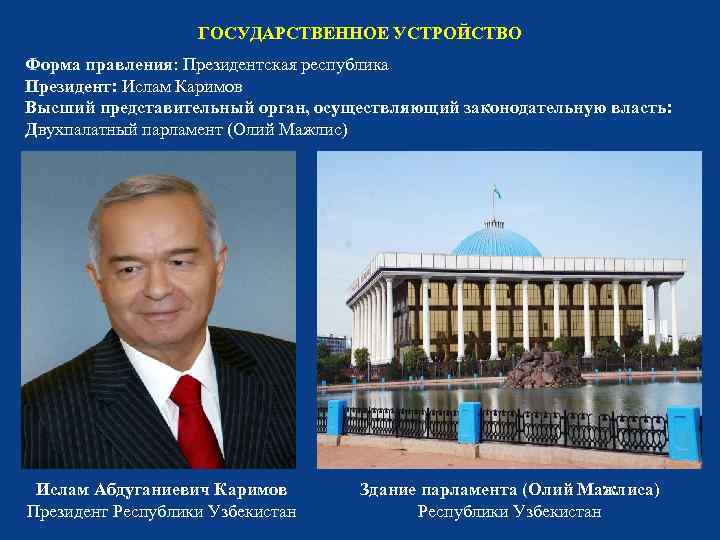 ГОСУДАРСТВЕННОЕ УСТРОЙСТВО

Форма правления: Президентская республика
Президент: Ислам Каримов
Высший представительный орган, осуществляющий законодательную власть:
Двухпалатный парламент (Олий Мажлис)

Ислам Абдуганиевич Каримов
Президент Республики Узбекистан

Здание парламента (Олий Мажлиса)
Республики Узбекистан